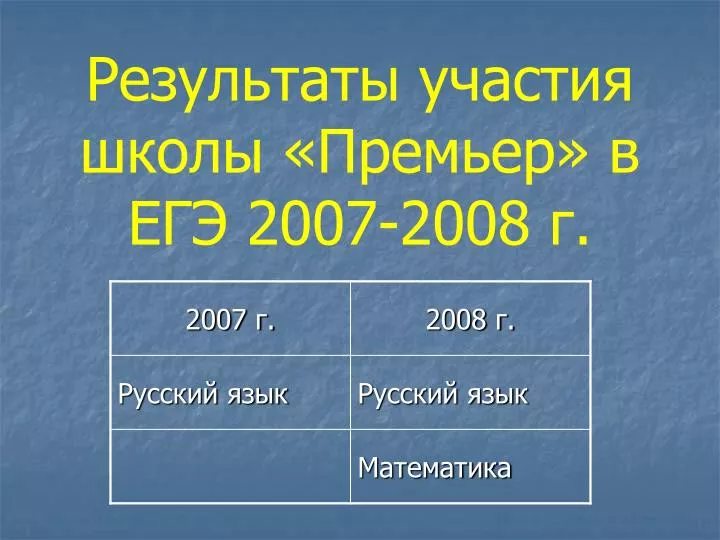 Результаты участия школы «Премьер» в ЕГЭ 2007-2008 г.

| 2007 г. | 2008 г. |
|---|---|
| Русский язык | Русский язык |
| | Математика |